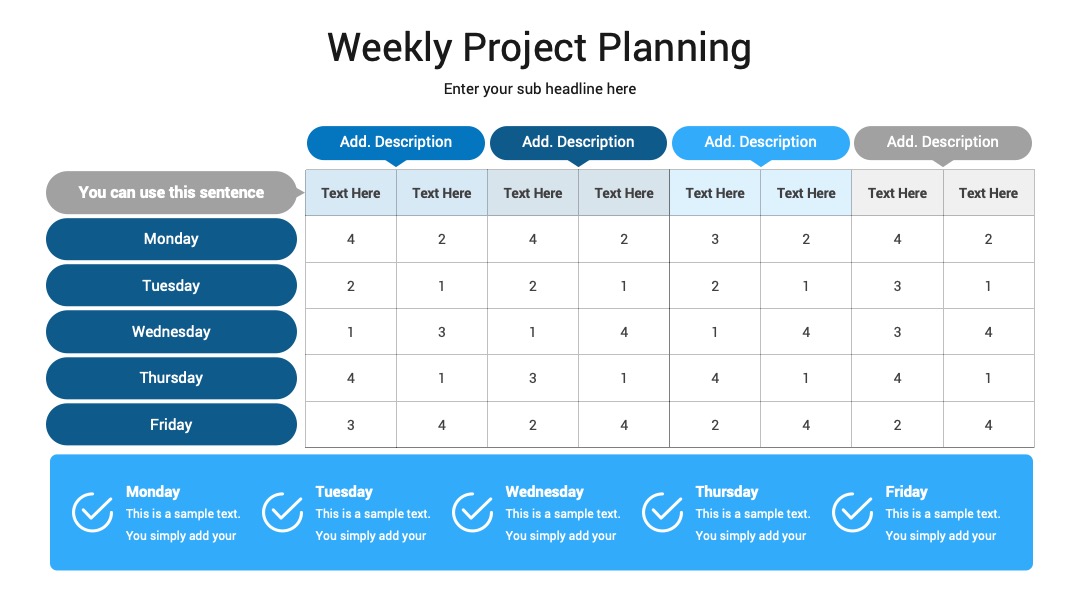 Weekly Project Planning

Enter your sub headline here

| | Add. Description | | Add. Description | | Add. Description | | Add. Description | |
|---|---|---|---|---|---|---|---|---|
| You can use this sentence | Text Here | Text Here | Text Here | Text Here | Text Here | Text Here | Text Here | Text Here |
| Monday | 4 | 2 | 4 | 2 | 3 | 2 | 4 | 2 |
| Tuesday | 2 | 1 | 2 | 1 | 2 | 1 | 3 | 1 |
| Wednesday | 1 | 3 | 1 | 4 | 1 | 4 | 3 | 4 |
| Thursday | 4 | 1 | 3 | 1 | 4 | 1 | 4 | 1 |
| Friday | 3 | 4 | 2 | 4 | 2 | 4 | 2 | 4 |

Monday
This is a sample text. You simply add your

Tuesday
This is a sample text. You simply add your

Wednesday
This is a sample text. You simply add your

Thursday
This is a sample text. You simply add your

Friday
This is a sample text. You simply add your